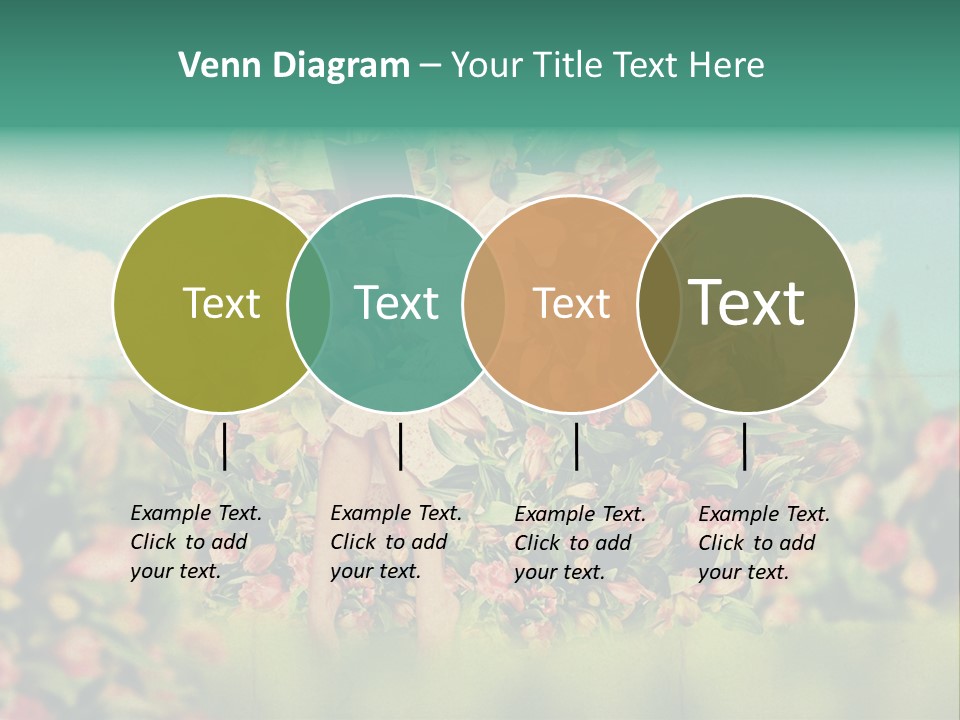 Venn Diagram – Your Title Text Here

Text

Text

Text

Text

Example Text. Click to add your text.

Example Text. Click to add your text.

Example Text. Click to add your text.

Example Text. Click to add your text.